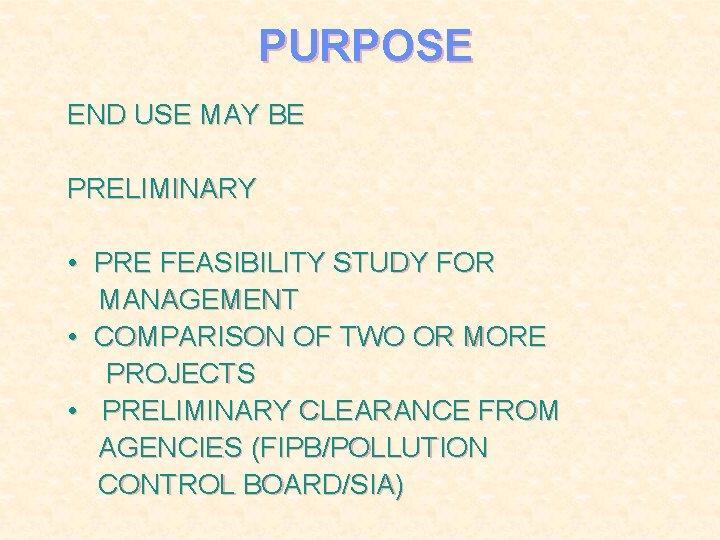 PURPOSE

END USE MAY BE

PRELIMINARY

• PRE FEASIBILITY STUDY FOR MANAGEMENT
• COMPARISON OF TWO OR MORE PROJECTS
• PRELIMINARY CLEARANCE FROM AGENCIES (FIPB/POLLUTION CONTROL BOARD/SIA)